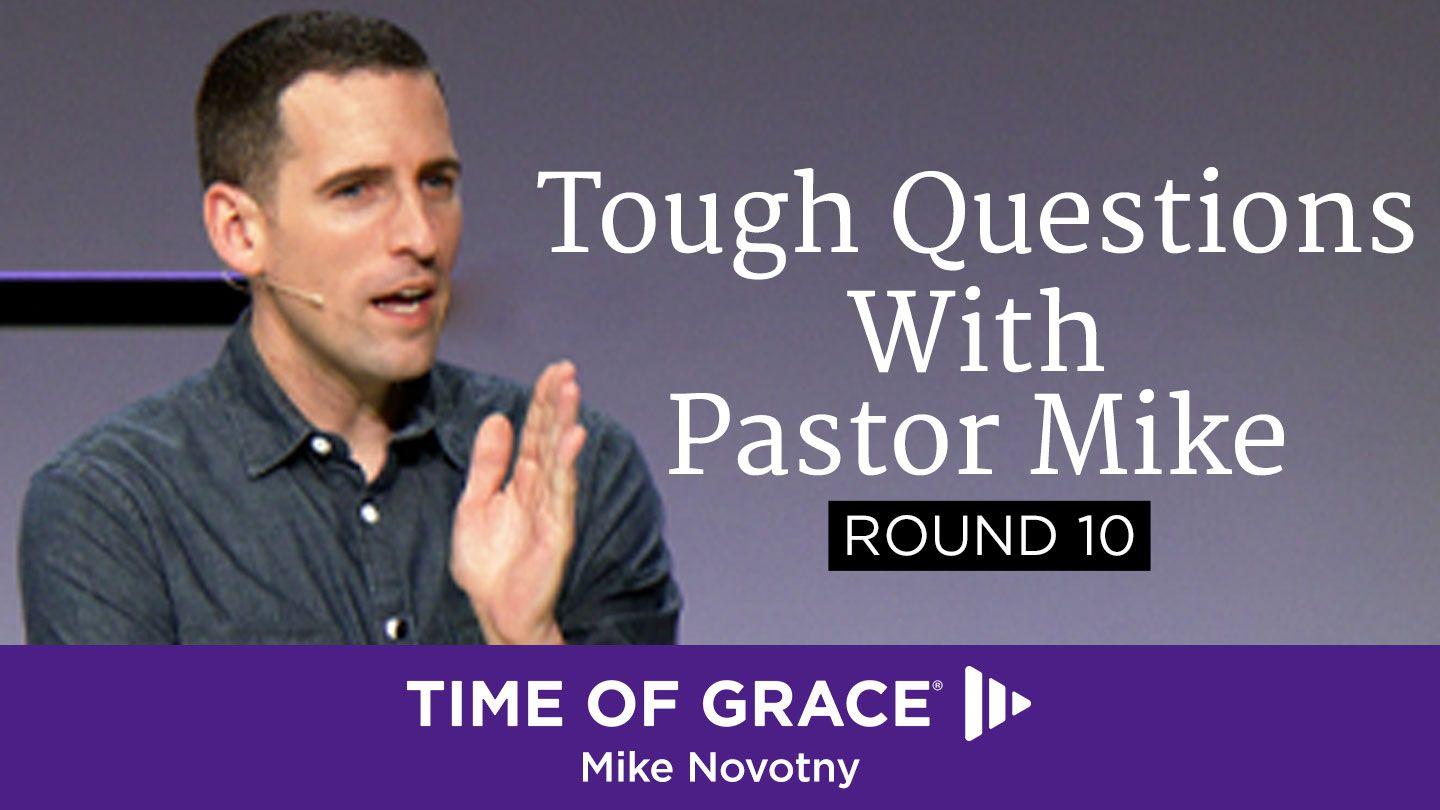 Tough Questions With Pastor Mike

ROUND 10

TIME OF GRACE®

Mike Novotny